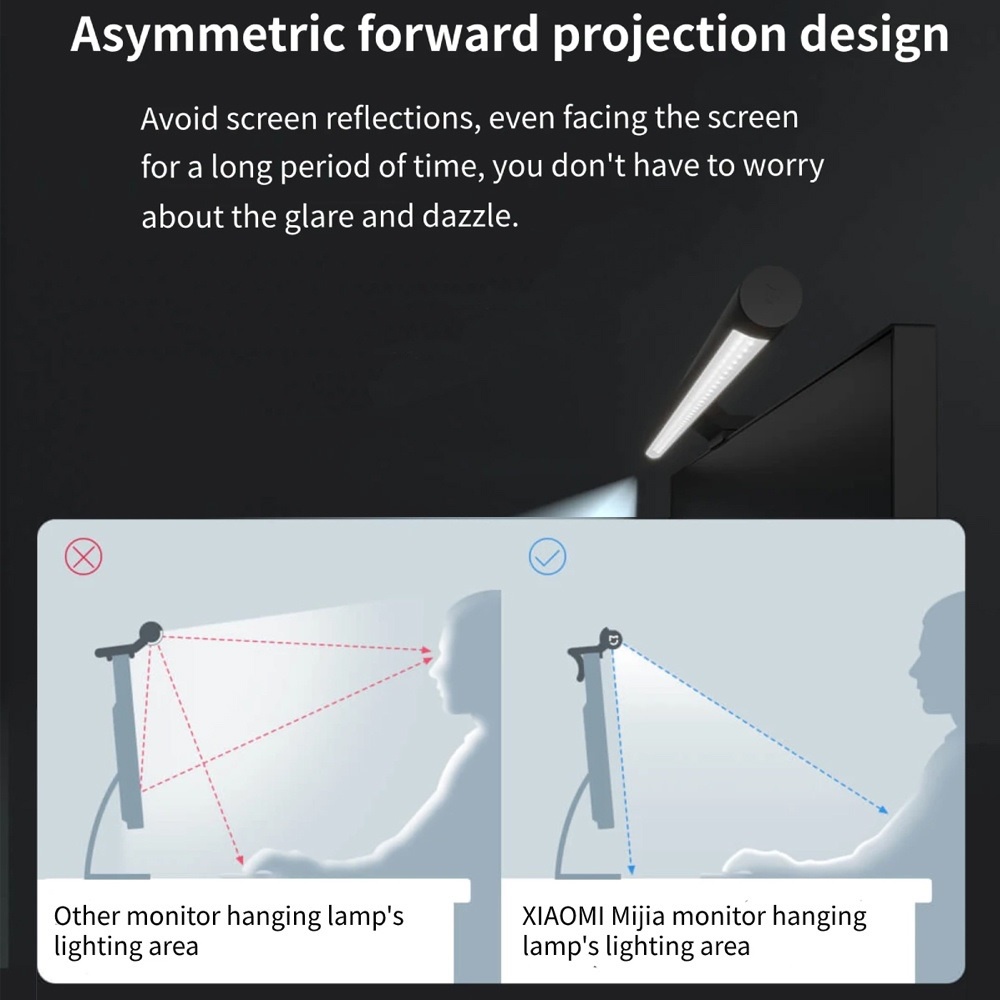 Asymmetric forward projection design

Avoid screen reflections, even facing the screen for a long period of time, you don't have to worry about the glare and dazzle.

Other monitor hanging lamp's lighting area

XIAOMI Mijia monitor hanging lamp's lighting area